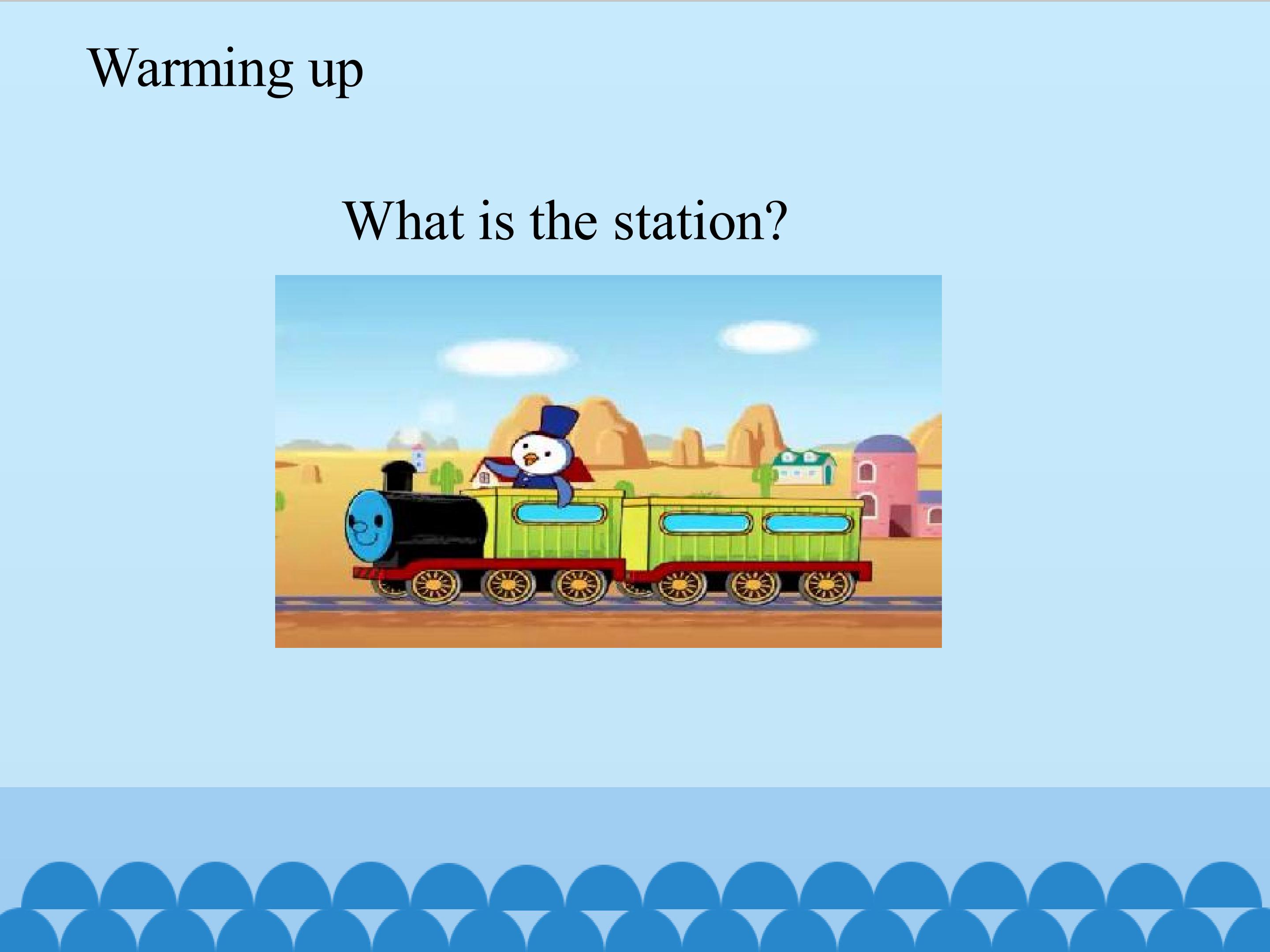 Warming up

What is the station?